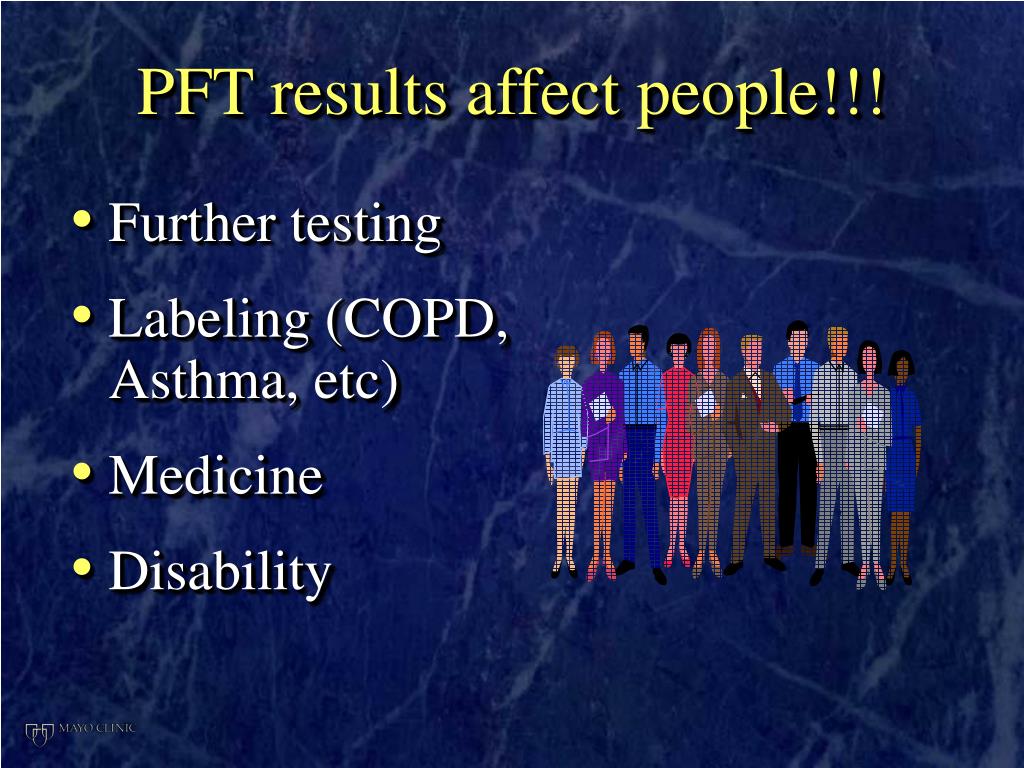 PFT results affect people!!!

• Further testing
• Labeling (COPD, Asthma, etc)
• Medicine
• Disability

MAYO CLINIC